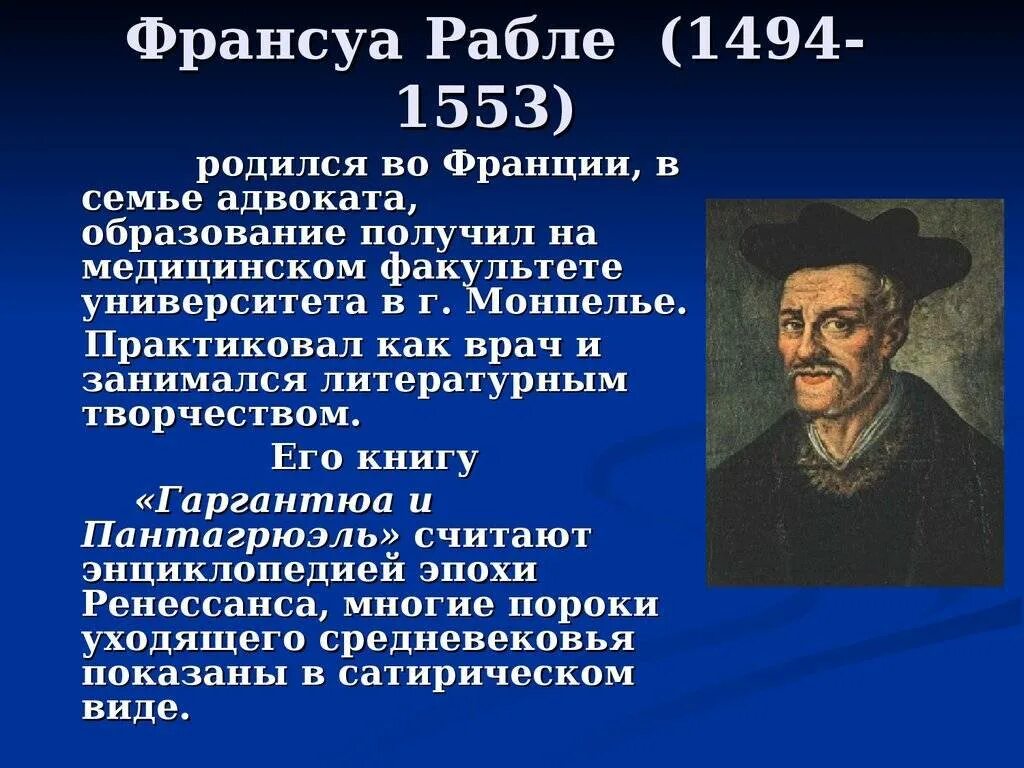 Франсуа Рабле (1494-1553)

родился во Франции, в семье адвоката, образование получил на медицинском факультете университета в г. Монпелье.

Практиковал как врач и занимался литературным творчеством.

Его книгу «Гаргантюа и Пантагрюэль» считают энциклопедией эпохи Ренессанса, многие пороки уходящего средневековья показаны в сатирическом виде.